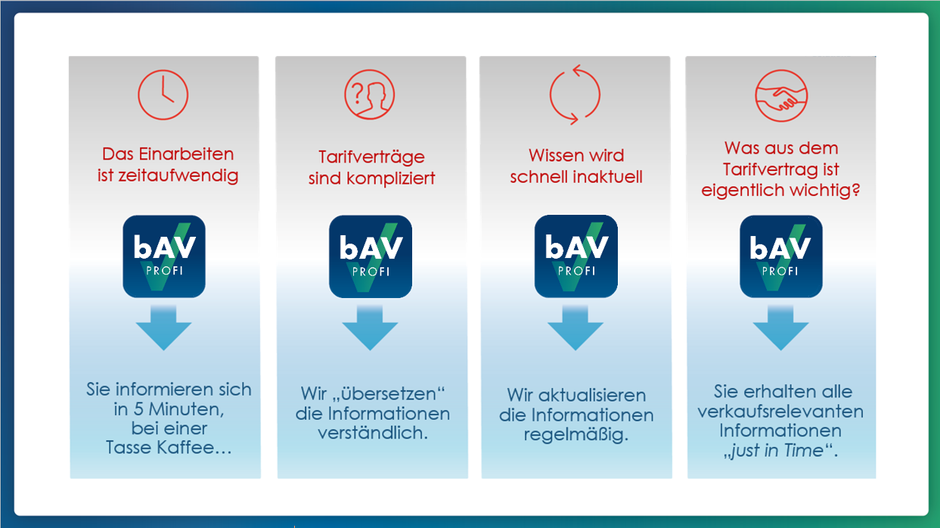 Das Einarbeiten ist zeitaufwendig

bAV PROFI

Sie informieren sich in 5 Minuten, bei einer Tasse Kaffee…

Tarifverträge sind kompliziert

bAV PROFI

Wir „übersetzen“ die Informationen verständlich.

Wissen wird schnell inaktuell

bAV PROFI

Wir aktualisieren die Informationen regelmäßig.

Was aus dem Tarifvertrag ist eigentlich wichtig?

bAV PROFI

Sie erhalten alle verkaufsrelevanten Informationen „just in Time“.